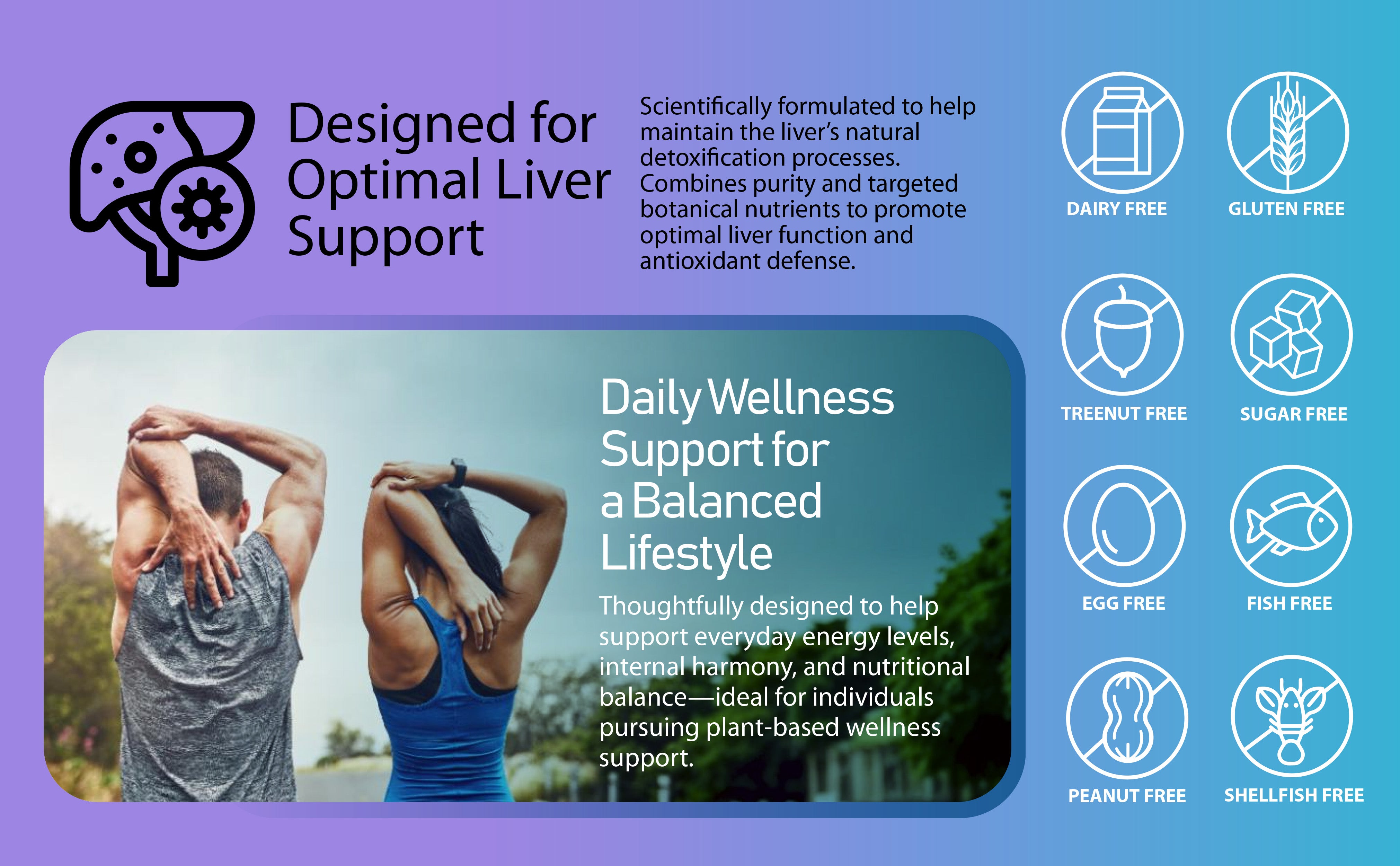 Designed for Optimal Liver Support

Scientifically formulated to help maintain the liver's natural detoxification processes. Combines purity and targeted botanical nutrients to promote optimal liver function and antioxidant defense.

Daily Wellness Support for a Balanced Lifestyle

Thoughtfully designed to help support everyday energy levels, internal harmony, and nutritional balance—ideal for individuals pursuing plant-based wellness support.

DAIRY FREE

GLUTEN FREE

TREENUT FREE

SUGAR FREE

EGG FREE

FISH FREE

PEANUT FREE

SHELLFISH FREE